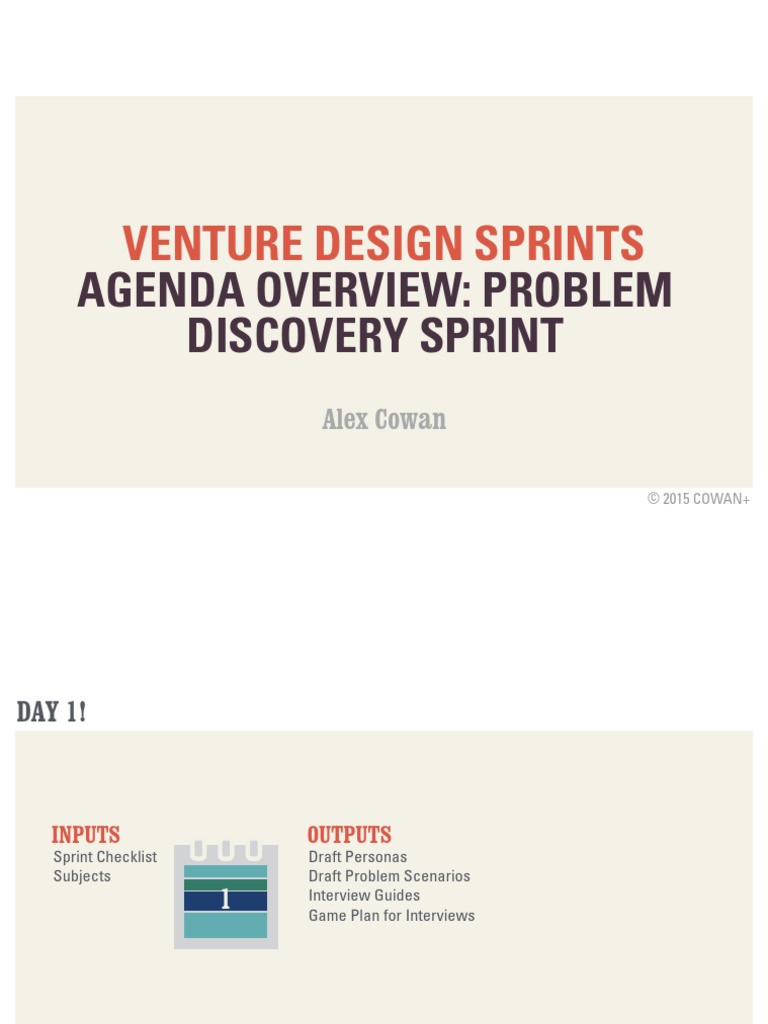 VENTURE DESIGN SPRINTS
AGENDA OVERVIEW: PROBLEM DISCOVERY SPRINT

Alex Cowan

© 2015 COWAN+

DAY 1!

INPUTS
Sprint Checklist
Subjects

1

OUTPUTS
Draft Personas
Draft Problem Scenarios
Interview Guides
Game Plan for Interviews